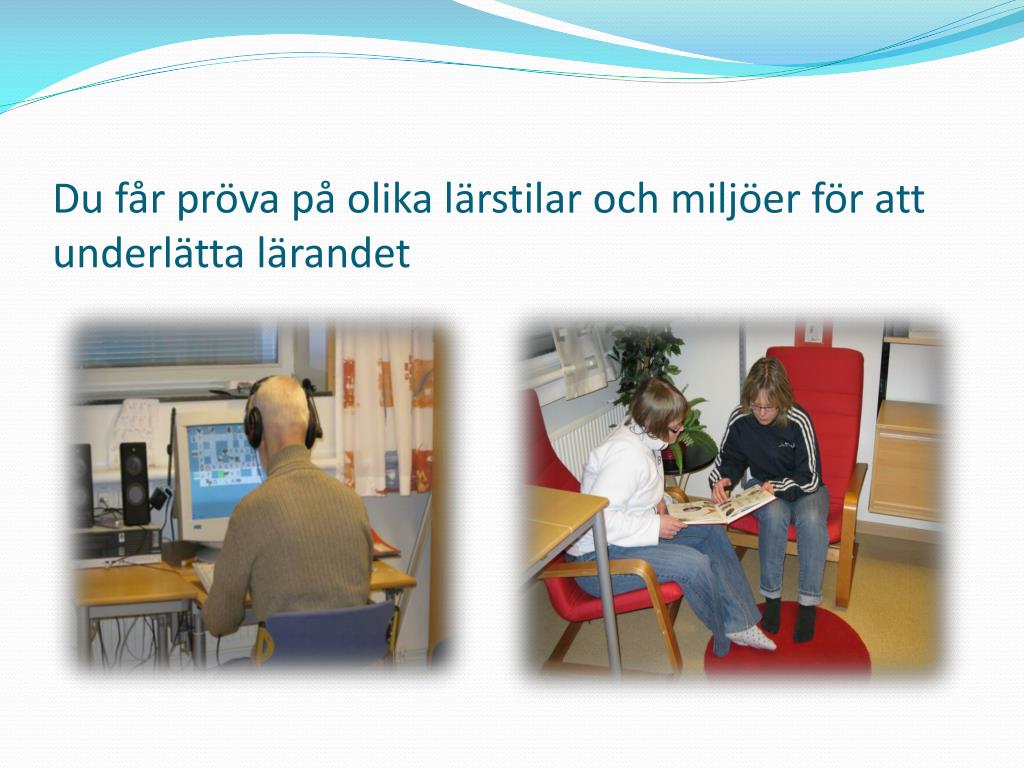 Du får pröva på olika lärstilar och miljöer för att underlätta lärandet